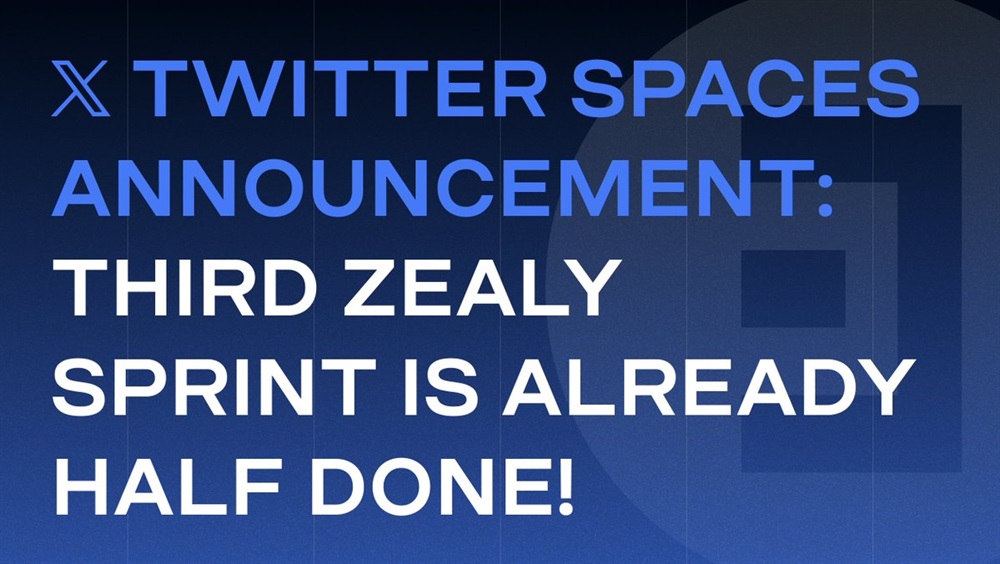 𝕏 TWITTER SPACES ANNOUNCEMENT: THIRD ZEALY SPRINT IS ALREADY HALF DONE!